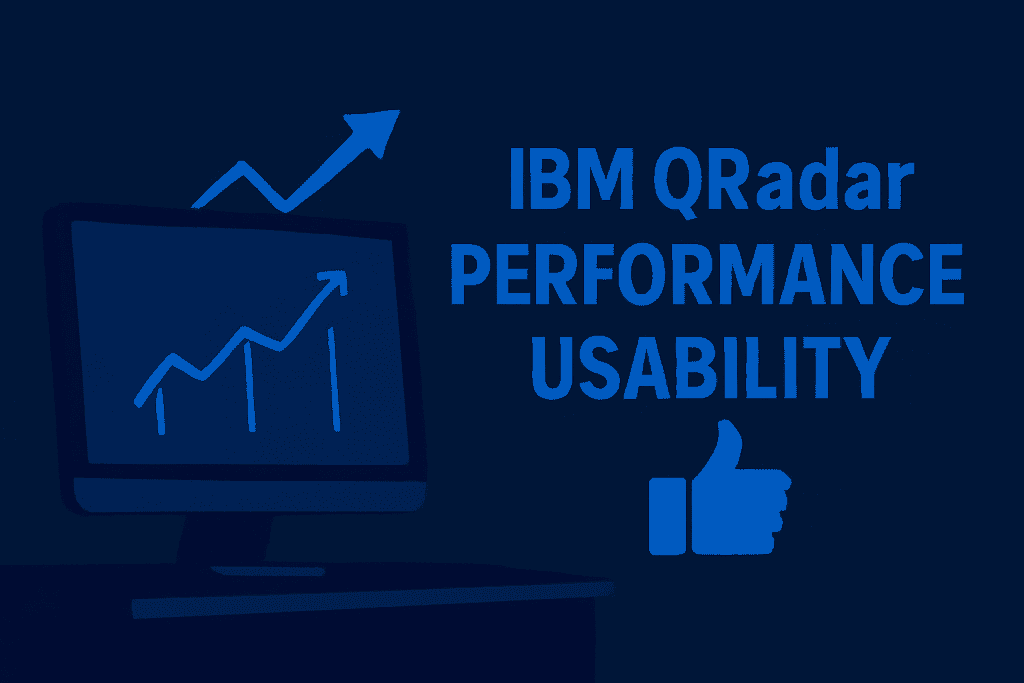 IBM QRadar
PERFORMANCE
USABILITY